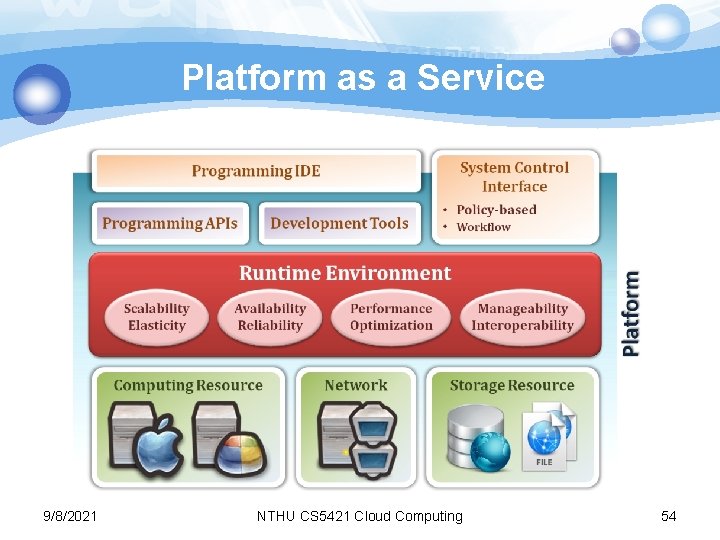 Platform as a Service

Programming IDE

System Control Interface
• Policy-based
• Workflow

Programming APIs

Development Tools

Runtime Environment

Scalability Elasticity

Availability Reliability

Performance Optimization

Manageability Interoperability

Platform

Computing Resource

Network

Storage Resource

FILE

9/8/2021

NTHU CS5421 Cloud Computing

54